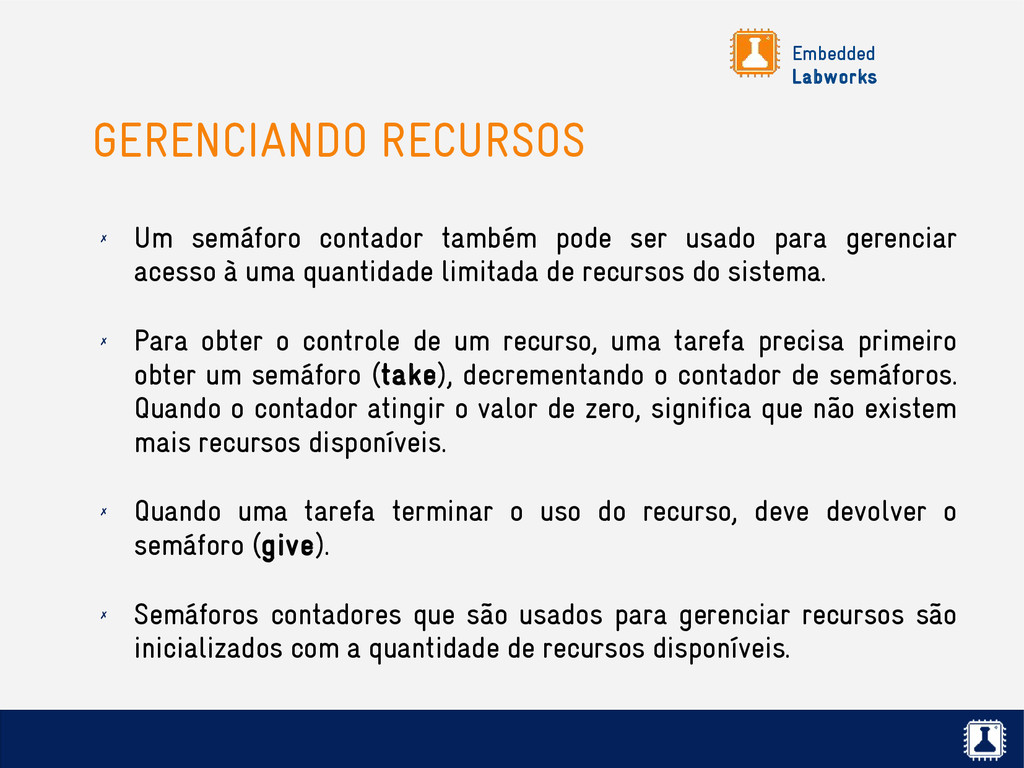 Embedded
Labworks

GERENCIANDO RECURSOS

✗ Um semáforo contador também pode ser usado para gerenciar acesso à uma quantidade limitada de recursos do sistema.

✗ Para obter o controle de um recurso, uma tarefa precisa primeiro obter um semáforo (take), decrementando o contador de semáforos. Quando o contador atingir o valor de zero, significa que não existem mais recursos disponíveis.

✗ Quando uma tarefa terminar o uso do recurso, deve devolver o semáforo (give).

✗ Semáforos contadores que são usados para gerenciar recursos são inicializados com a quantidade de recursos disponíveis.